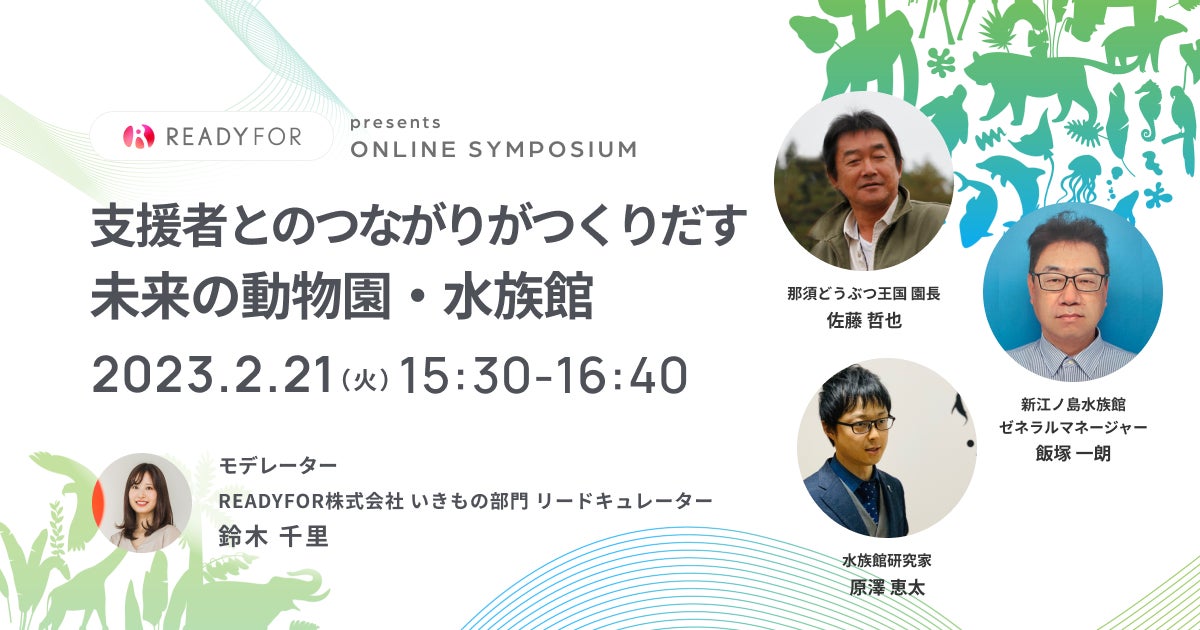 READYFOR

presents
ONLINE SYMPOSIUM

支援者とのつながりがつくりだす
未来の動物園・水族館

2023.2.21(火) 15:30-16:40

モデレーター
READYFOR株式会社 いきもの部門 リードキュレーター
鈴木 千里

那須どうぶつ王国 園長
佐藤 哲也

新江ノ島水族館
ゼネラルマネージャー
飯塚 一朗

水族館研究家
原澤 恵太